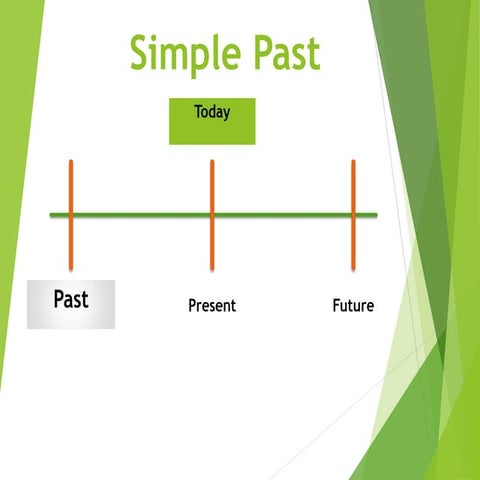 Simple Past

Today

Past

Present

Future